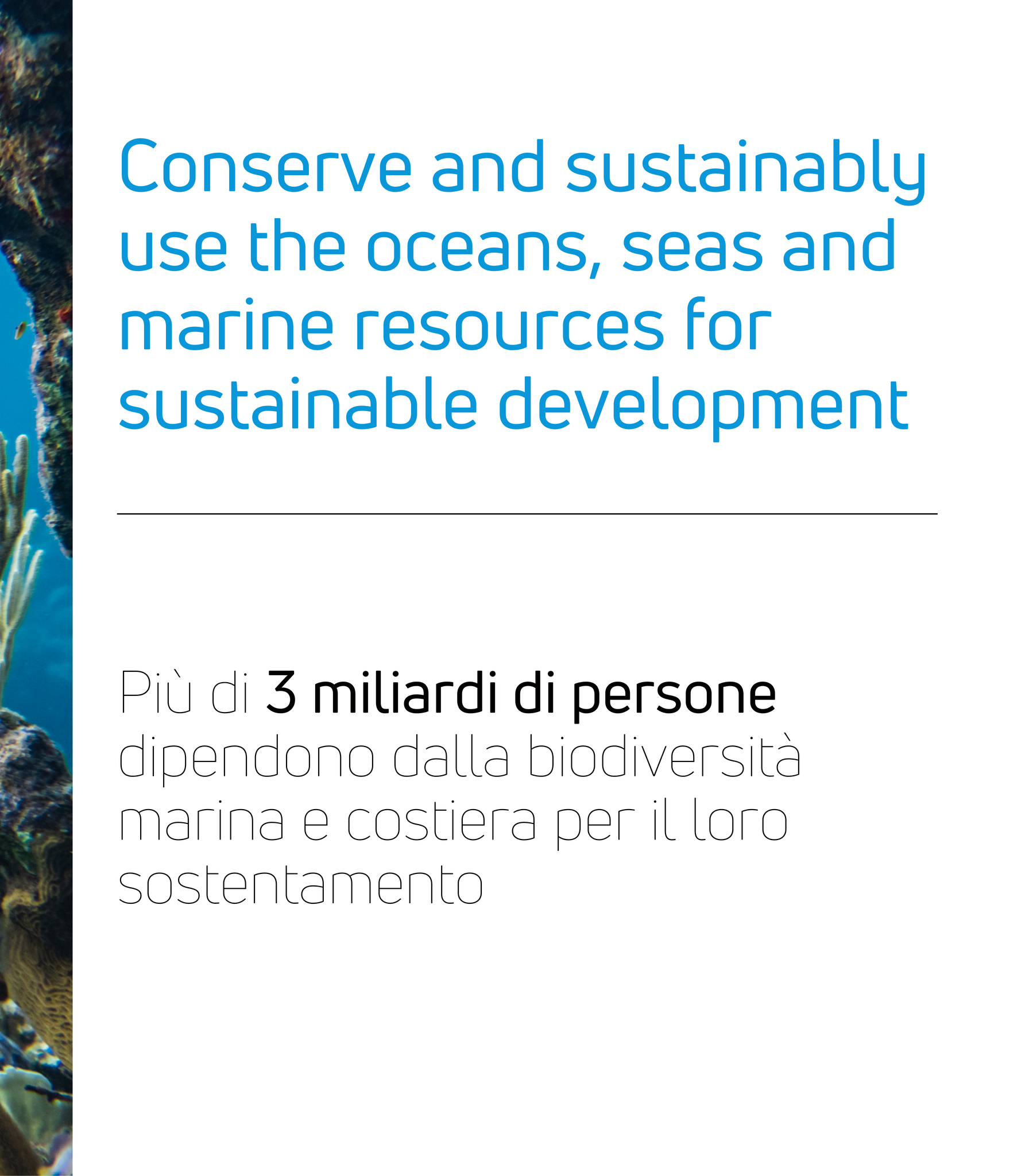 Conserve and sustainably use the oceans, seas and marine resources for sustainable development

Più di 3 miliardi di persone dipendono dalla biodiversità marina e costiera per il loro sostentamento